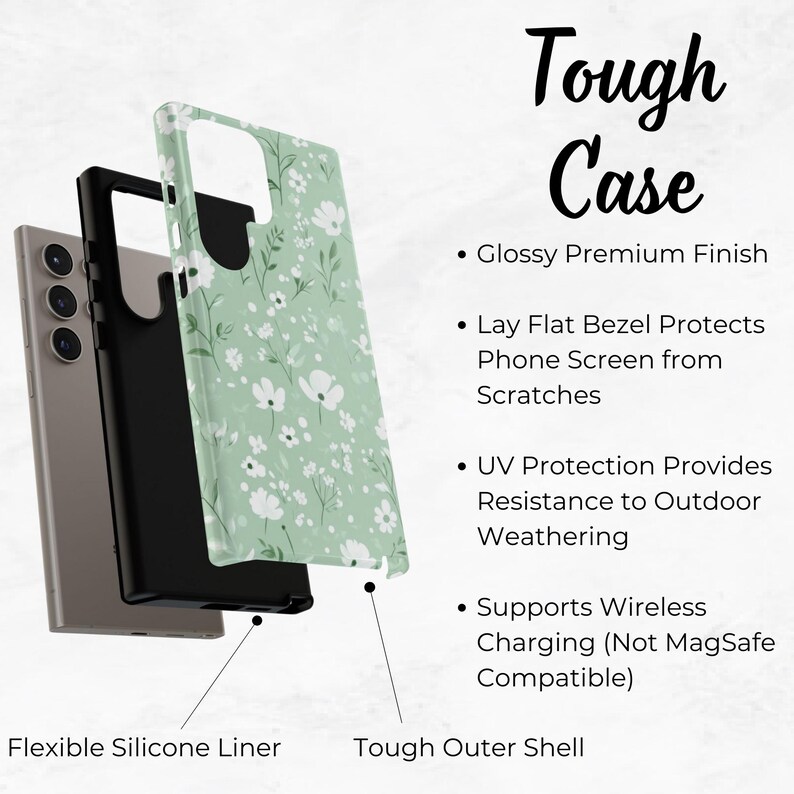 Tough Case

• Glossy Premium Finish

• Lay Flat Bezel Protects Phone Screen from Scratches

• UV Protection Provides Resistance to Outdoor Weathering

• Supports Wireless Charging (Not MagSafe Compatible)

Flexible Silicone Liner

Tough Outer Shell